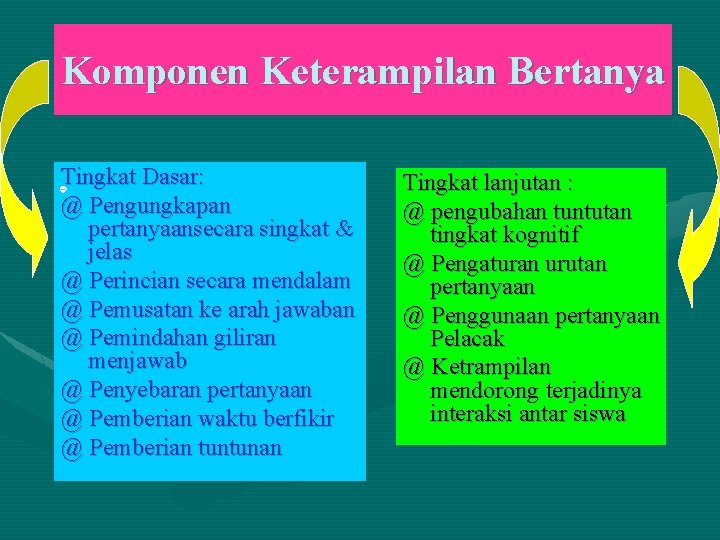 Komponen Keterampilan Bertanya

Tingkat Dasar:
@ Pengungkapan pertanyaansecara singkat & jelas
@ Perincian secara mendalam
@ Pemusatan ke arah jawaban
@ Pemindahan giliran menjawab
@ Penyebaran pertanyaan
@ Pemberian waktu berfikir
@ Pemberian tuntunan

Tingkat lanjutan :
@ pengubahan tuntutan tingkat kognitif
@ Pengaturan urutan pertanyaan
@ Penggunaan pertanyaan Pelacak
@ Ketrampilan mendorong terjadinya interaksi antar siswa